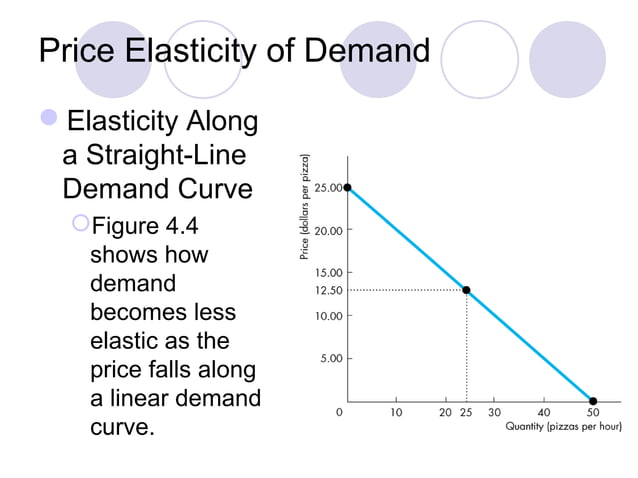 Price Elasticity of Demand

Elasticity Along a Straight-Line Demand Curve

Figure 4.4 shows how demand becomes less elastic as the price falls along a linear demand curve.

Price (dollars per pizza)

25.00
20.00
15.00
12.50
10.00
5.00
0
10
20
25
30
40
50

Quantity (pizzas per hour)